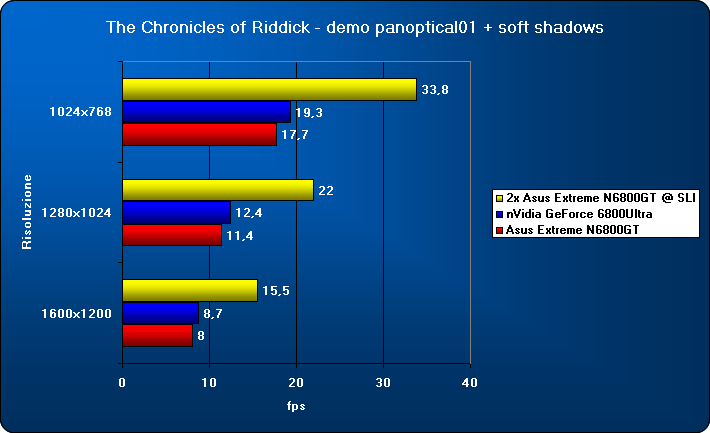 The Chronicles of Riddick - demo panoptical01 + soft shadows

Risoluzione

1024x768
33,8
19,3
17,7

1280x1024
22
12,4
11,4

1600x1200
15,5
8,7
8

0
10
20
30
40

fps

2x Asus Extreme N6800GT @ SLI
nVidia GeForce 6800Ultra
Asus Extreme N6800GT